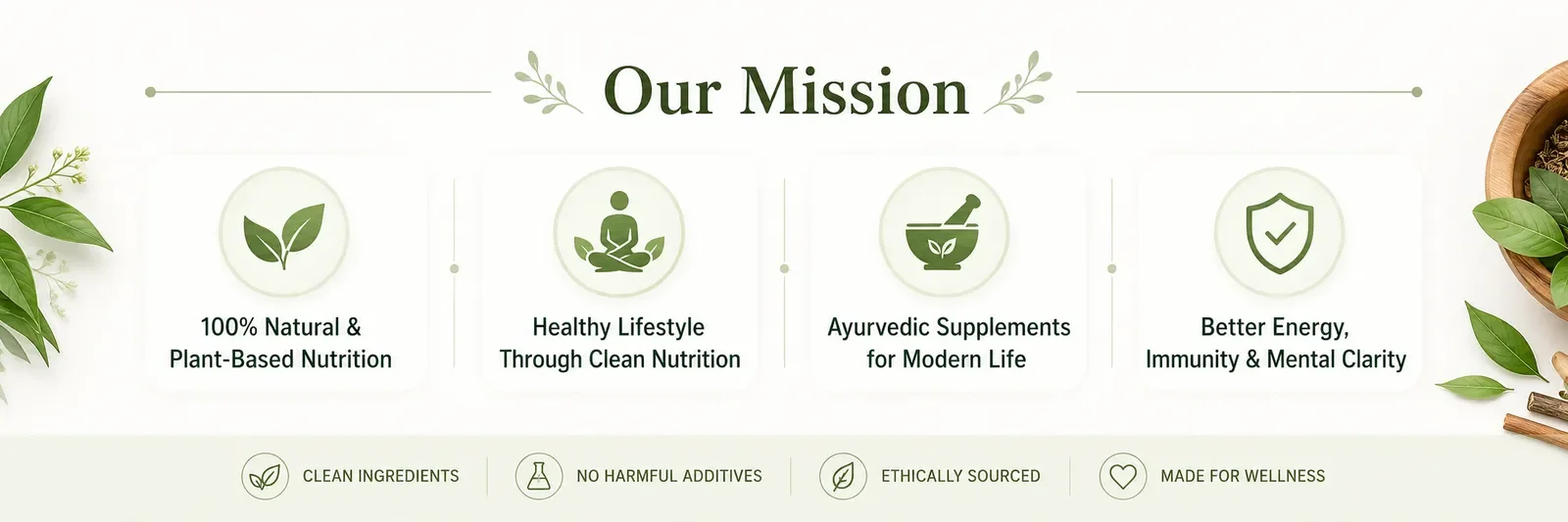 Our Mission

100% Natural & Plant-Based Nutrition

Healthy Lifestyle Through Clean Nutrition

Ayurvedic Supplements for Modern Life

Better Energy, Immunity & Mental Clarity

CLEAN INGREDIENTS

NO HARMFUL ADDITIVES

ETHICALLY SOURCED

MADE FOR WELLNESS